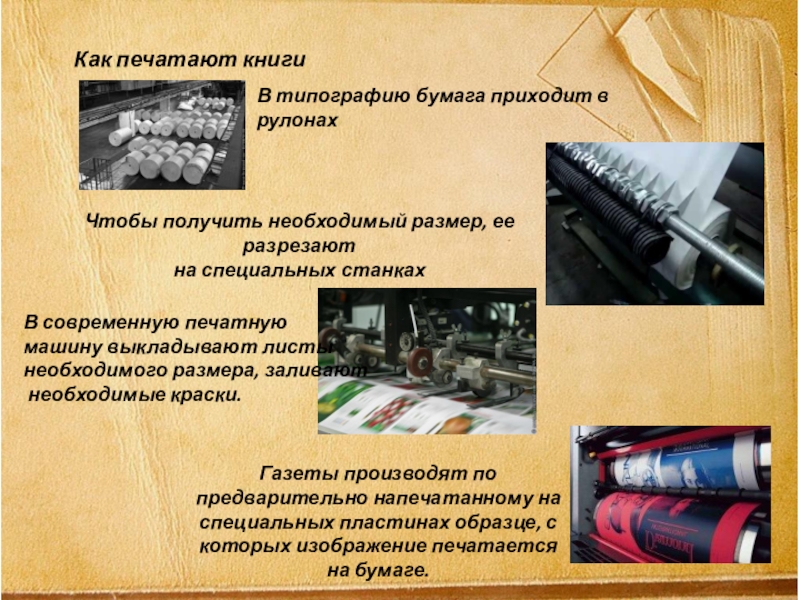 Как печатают книги

В типографию бумага приходит в рулонах

Чтобы получить необходимый размер, ее разрезают на специальных станках

В современную печатную машину выкладывают листы необходимого размера, заливают необходимые краски.

Газеты производят по предварительно напечатанному на специальных пластинах образце, с которых изображение печатается на бумаге.